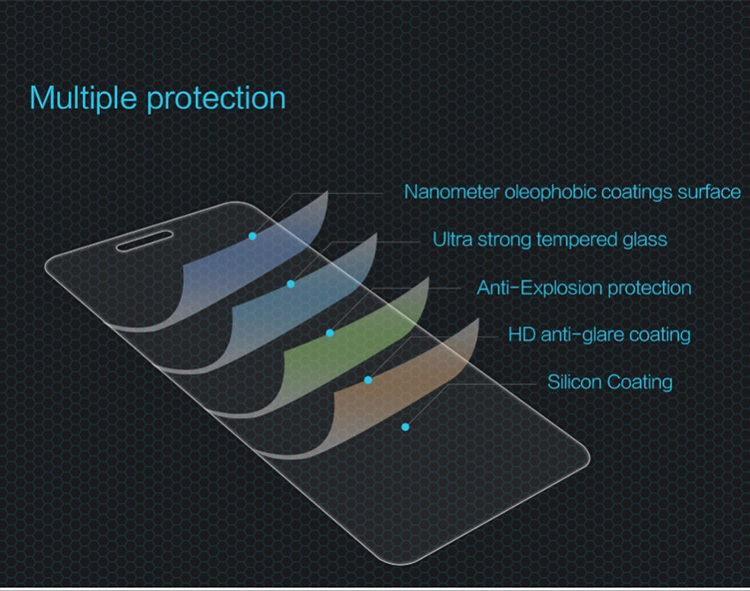 Multiple protection

Nanometer oleophobic coatings surface

Ultra strong tempered glass

Anti-Explosion protection

HD anti-glare coating

Silicon Coating